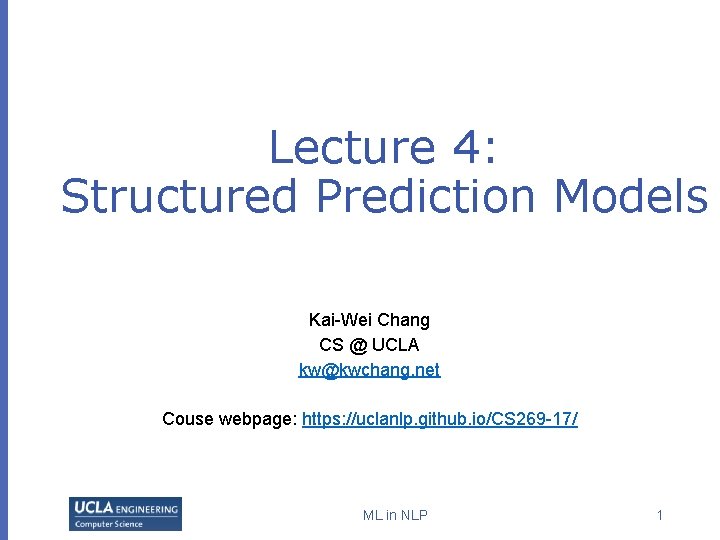 Lecture 4:
Structured Prediction Models

Kai-Wei Chang
CS @ UCLA
kw@kwchang.net

Couse webpage: https://uclanlp.github.io/CS269-17/

UCLA ENGINEERING
Computer Science

ML in NLP

1